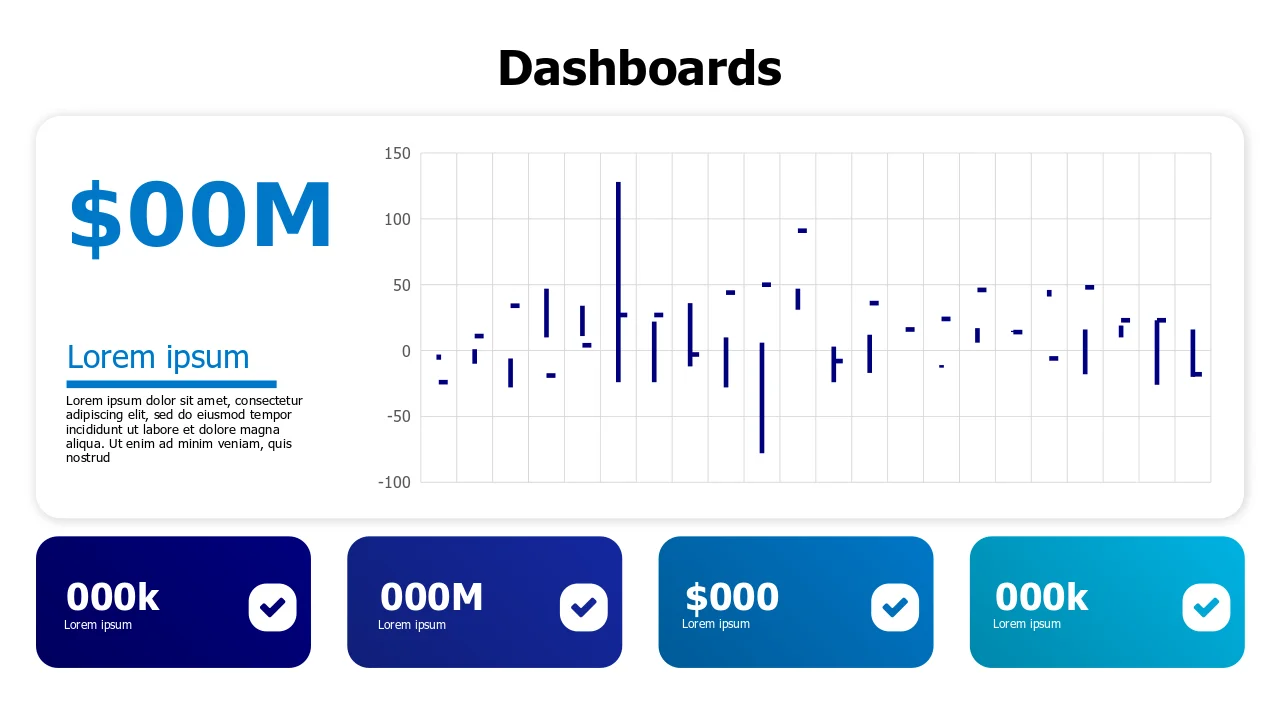 Dashboards

$00M

Lorem ipsum

Lorem ipsum dolor sit amet, consectetur adipiscing elit, sed do eiusmod tempor incididunt ut labore et dolore magna aliqua. Ut enim ad minim veniam, quis nostrud

150
100
50
0
-50
-100

000k
Lorem ipsum

000M
Lorem ipsum

$000
Lorem ipsum

000k
Lorem ipsum